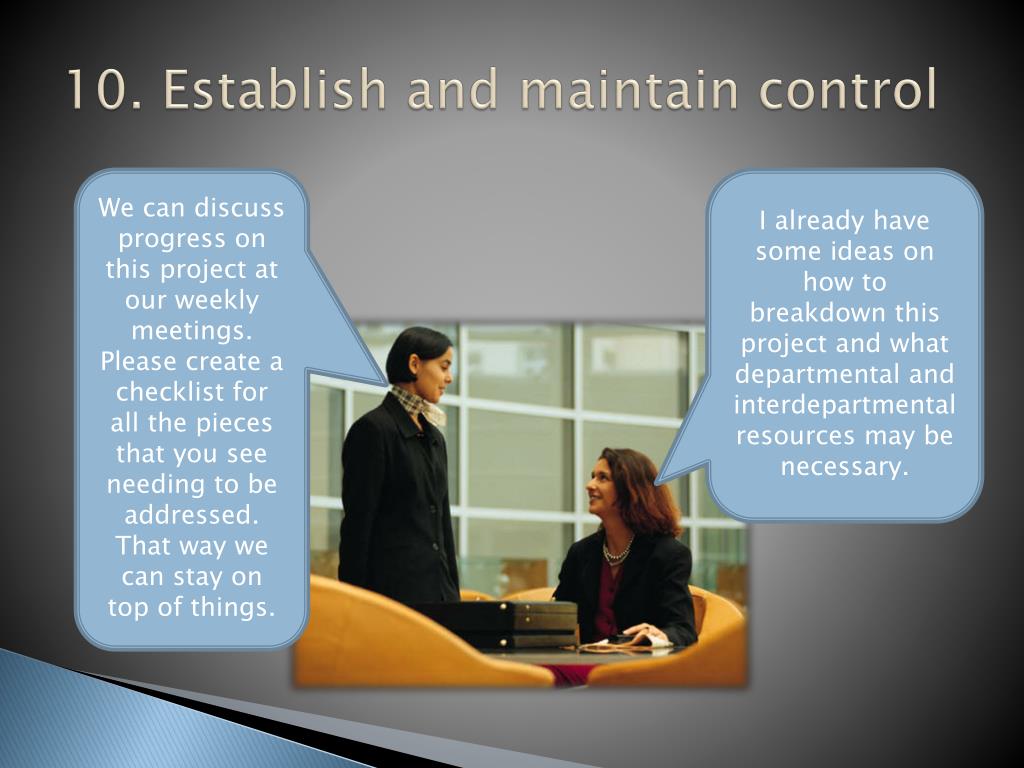 10. Establish and maintain control

We can discuss progress on this project at our weekly meetings. Please create a checklist for all the pieces that you see needing to be addressed. That way we can stay on top of things.

I already have some ideas on how to breakdown this project and what departmental and interdepartmental resources may be necessary.